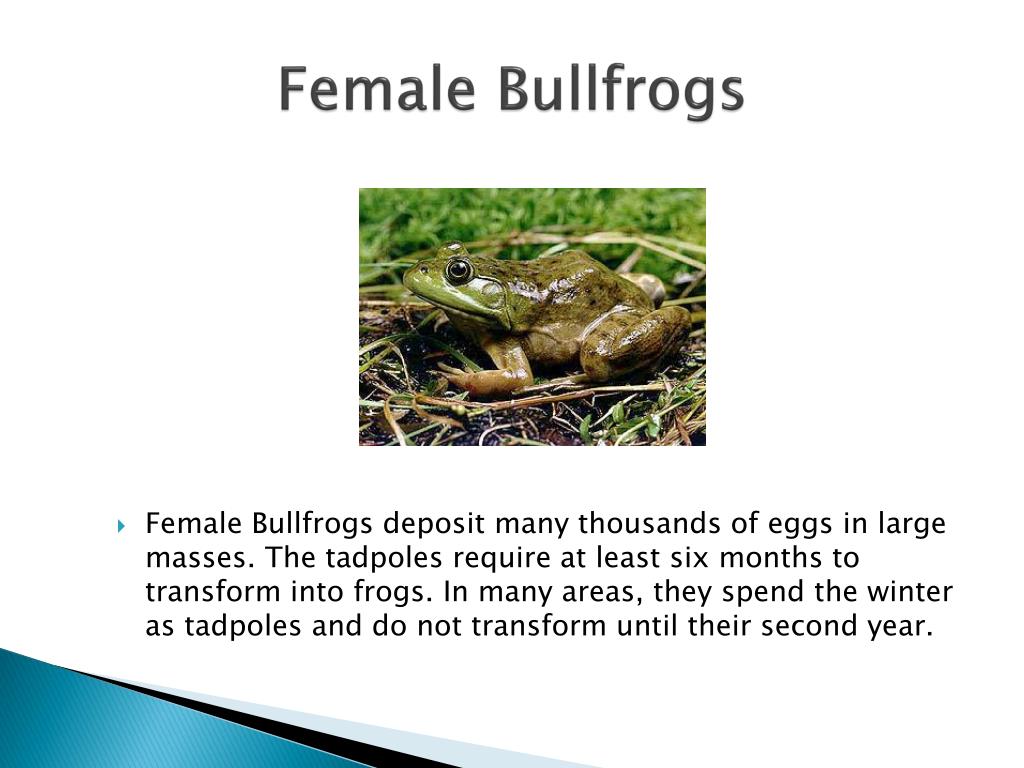 Female Bullfrogs

Female Bullfrogs deposit many thousands of eggs in large masses. The tadpoles require at least six months to transform into frogs. In many areas, they spend the winter as tadpoles and do not transform until their second year.